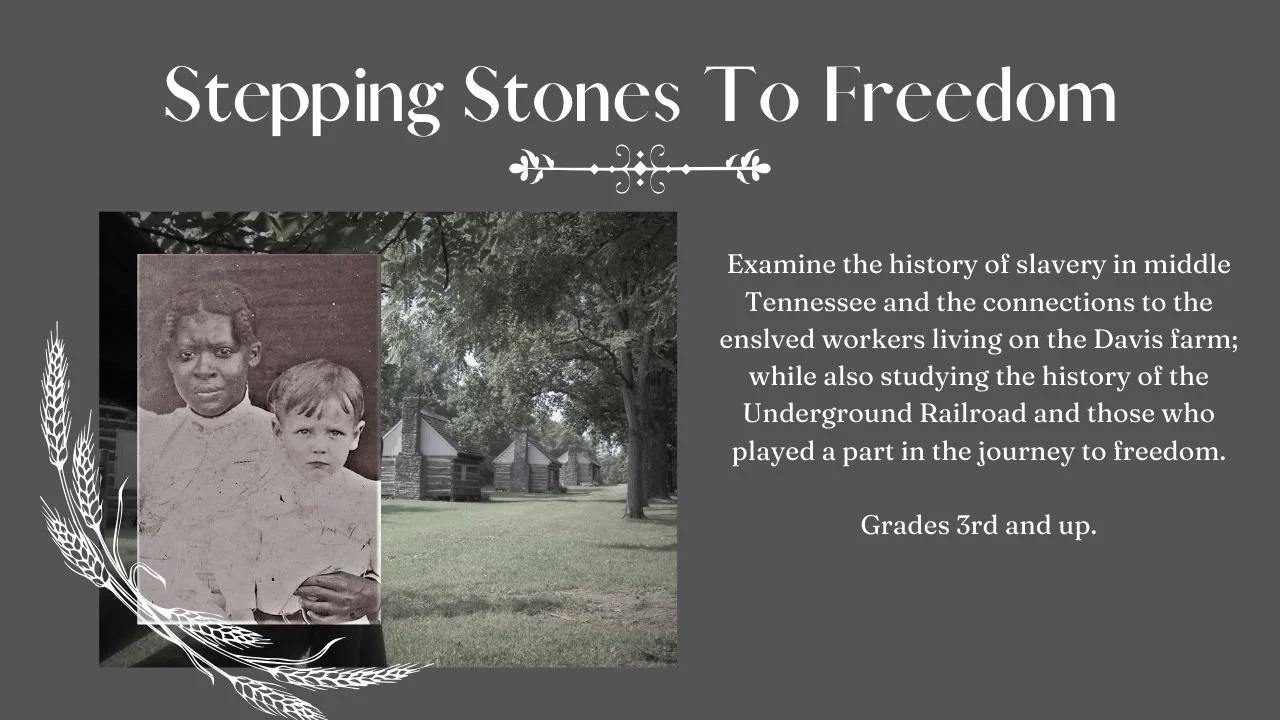 Stepping Stones To Freedom

Examine the history of slavery in middle Tennessee and the connections to the enslved workers living on the Davis farm; while also studying the history of the Underground Railroad and those who played a part in the journey to freedom.

Grades 3rd and up.